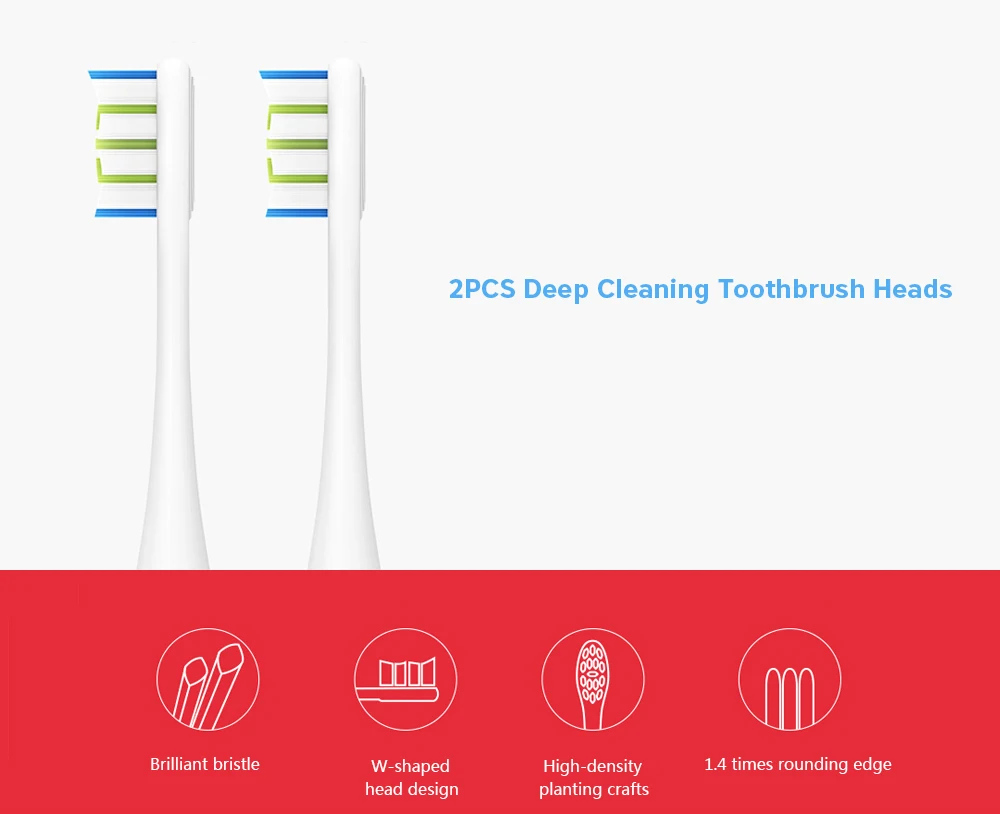 2PCS Deep Cleaning Toothbrush Heads

Brilliant bristle

W-shaped head design

High-density planting crafts

1.4 times rounding edge